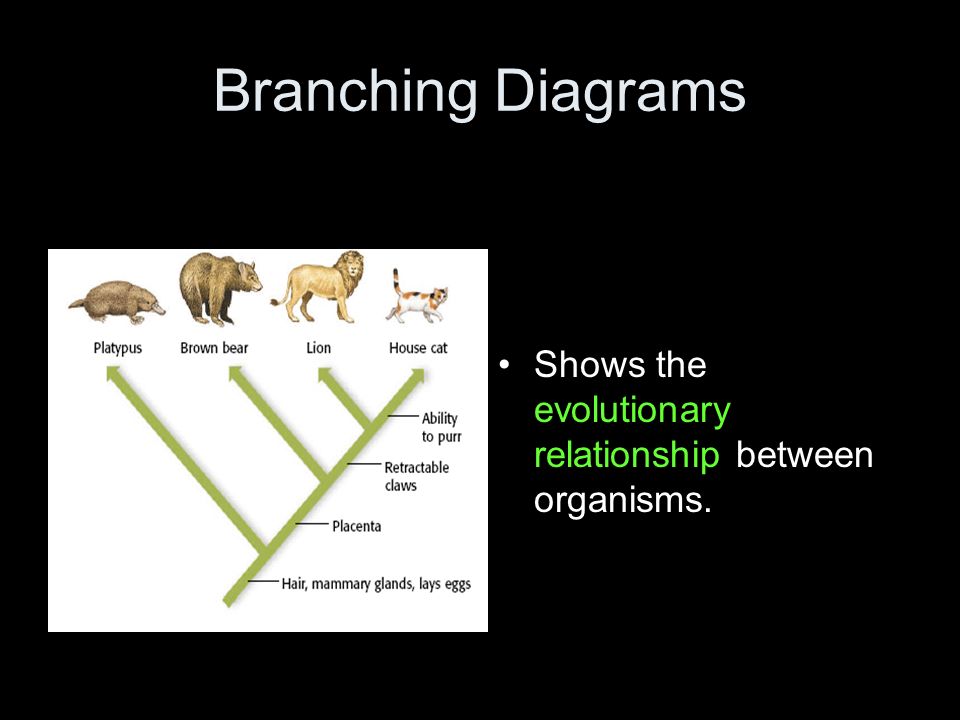 Branching Diagrams

Platypus
Brown bear
Lion
House cat
Ability to purr
Retractable claws
Placenta
Hair, mammary glands, lays eggs

• Shows the evolutionary relationship between organisms.